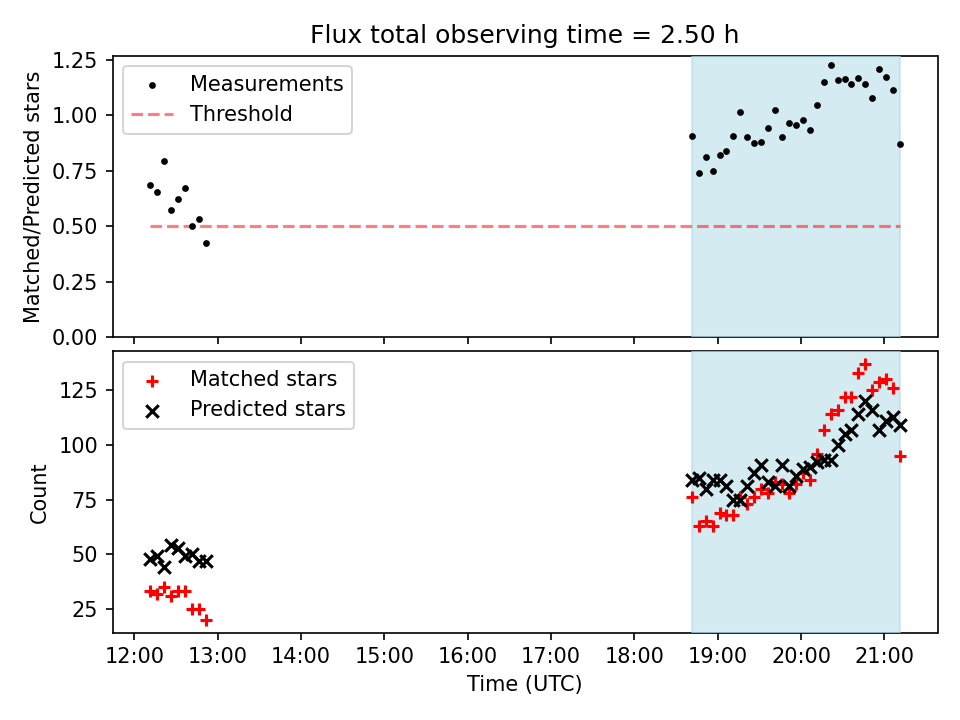 Flux total observing time = 2.50 h

Measurements
Threshold

Matched/Predicted stars

1.25
1.00
0.75
0.50
0.25
0.00

Matched stars
Predicted stars

Count

125
100
75
50
25

12:00 13:00 14:00 15:00 16:00 17:00 18:00 19:00 20:00 21:00

Time (UTC)